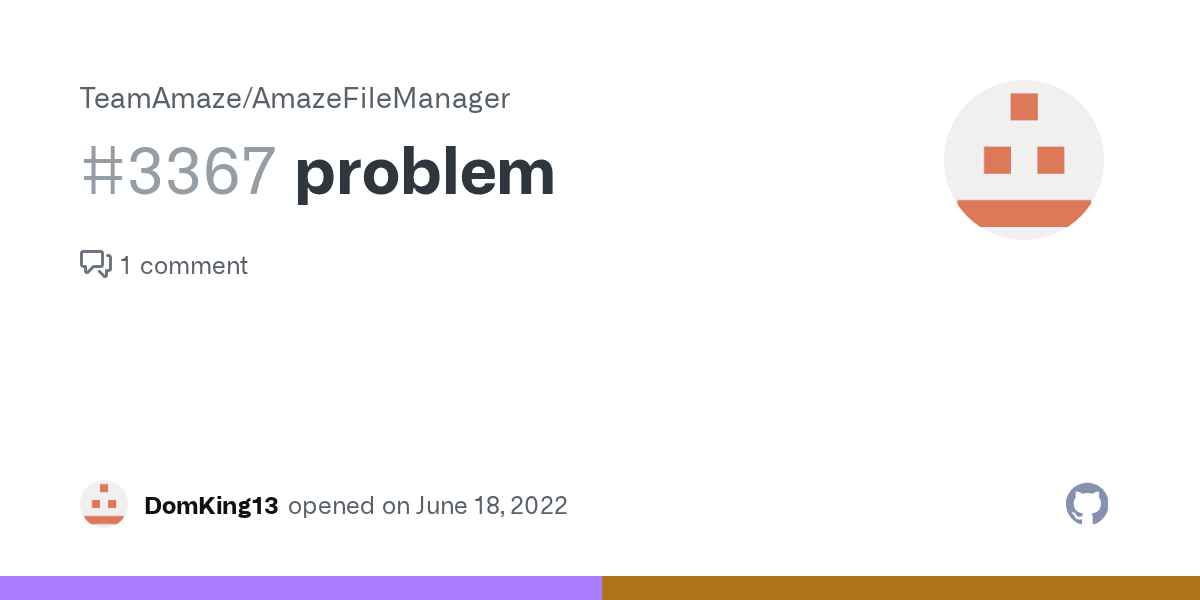 TeamAmaze/AmazeFileManager

#3367 problem

1 comment

DomKing13 opened on June 18, 2022